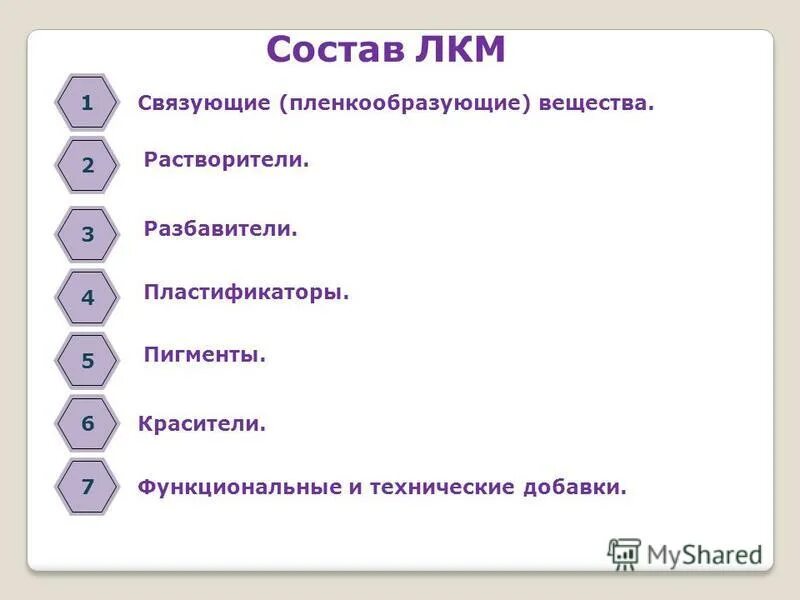 Состав ЛКМ

1 Связующие (пленкообразующие) вещества.

2 Растворители.

3 Разбавители.

4 Пластификаторы.

5 Пигменты.

6 Красители.

7 Функциональные и технические добавки.

MyShared